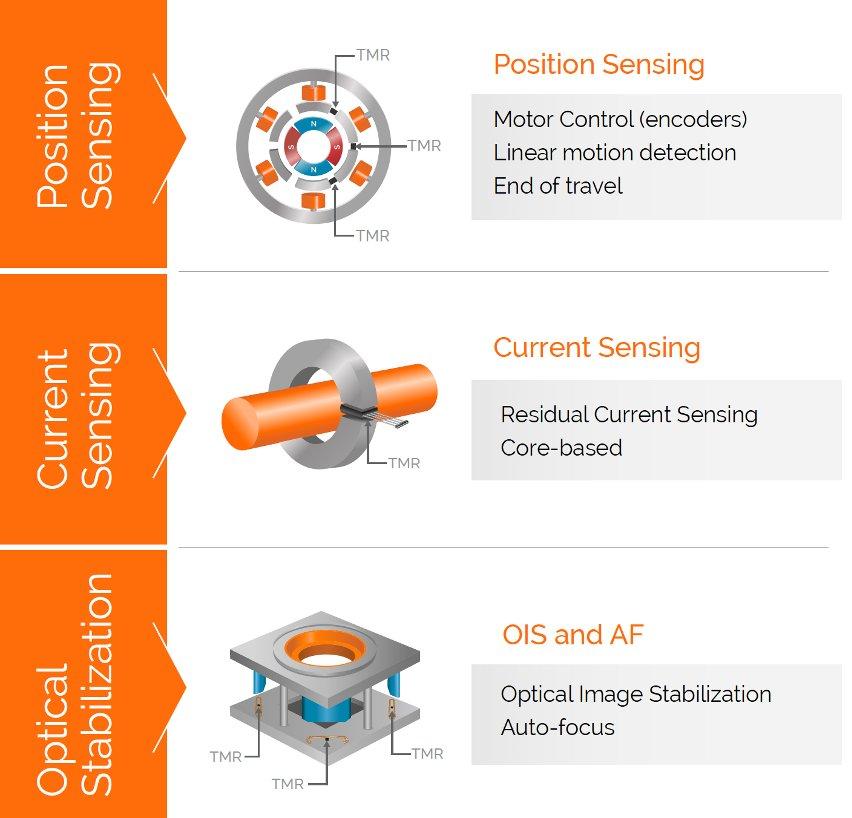 Position Sensing

TMR
N
S
S
N
TMR
TMR

Position Sensing

Motor Control (encoders)
Linear motion detection
End of travel

Current Sensing

TMR

Current Sensing

Residual Current Sensing
Core-based

Optical Stabilization

TMR
TMR
TMR

OIS and AF

Optical Image Stabilization
Auto-focus